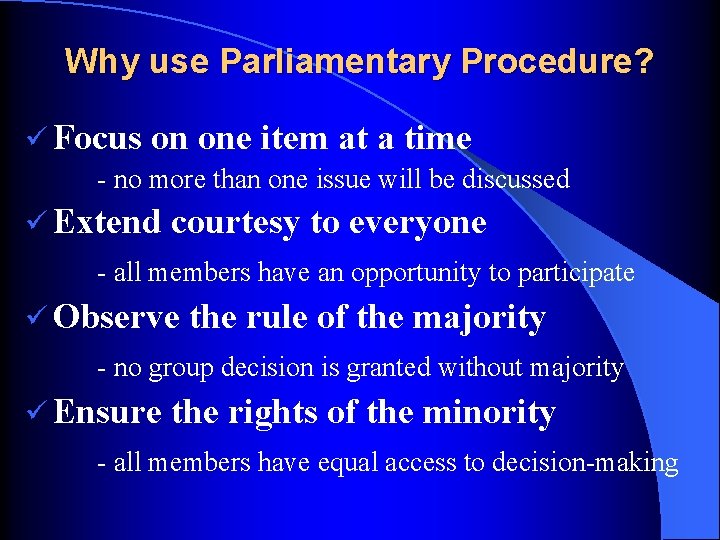 Why use Parliamentary Procedure?

✓ Focus on one item at a time

- no more than one issue will be discussed

✓ Extend courtesy to everyone

- all members have an opportunity to participate

✓ Observe the rule of the majority

- no group decision is granted without majority

✓ Ensure the rights of the minority

- all members have equal access to decision-making